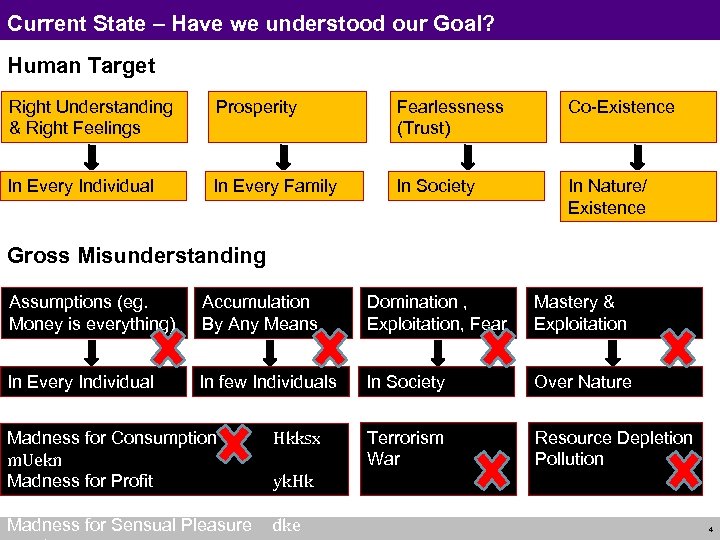 Current State – Have we understood our Goal?

Human Target

Right Understanding & Right Feelings

In Every Individual

Prosperity

In Every Family

Fearlessness (Trust)

In Society

Co-Existence

In Nature/ Existence

Gross Misunderstanding

Assumptions (eg. Money is everything)

In Every Individual

Accumulation By Any Means

In few Individuals

Domination , Exploitation, Fear

In Society

Mastery & Exploitation

Over Nature

Madness for Consumption Hkksx
mUekn
Madness for Profit ykHk

Terrorism
War

Resource Depletion
Pollution

Madness for Sensual Pleasure dke

4